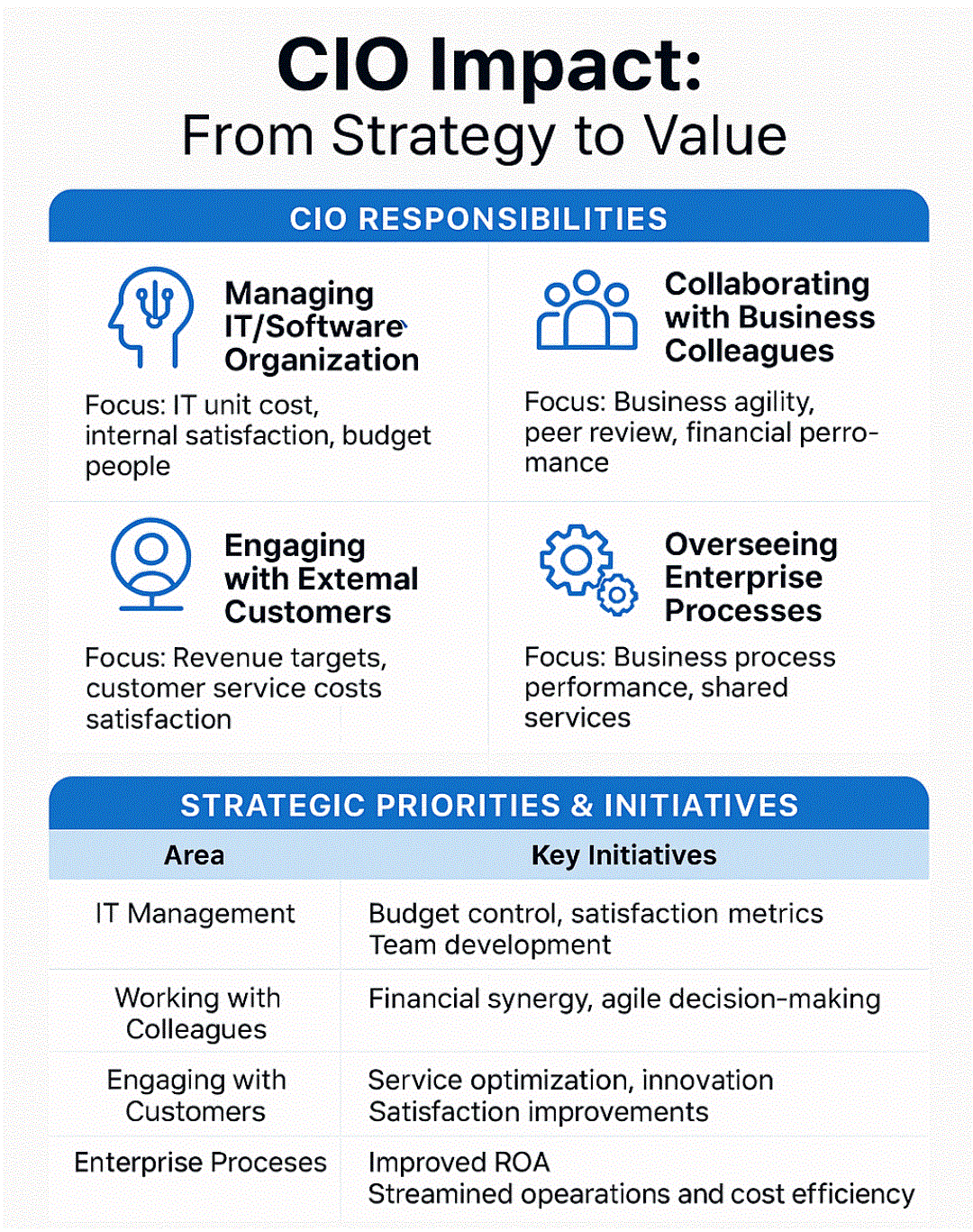 CIO Impact:
From Strategy to Value

CIO RESPONSIBILITIES

Managing IT/Software Organization

Focus: IT unit cost, internal satisfaction, budget people

Collaborating with Business Colleagues

Focus: Business agility, peer review, financial perromance

Engaging with Extemal Customers

Focus: Revenue targets, customer service costs satisfaction

Overseeing Enterprise Processes

Focus: Business process performance, shared services

STRATEGIC PRIORITIES & INITIATIVES

| Area | Key Initiatives |
|---|---|
| IT Management | Budget control, satisfaction metrics Team development |
| Working with Colleagues | Financial synergy, agile decision-making |
| Engaging with Customers | Service optimization, innovation Satisfaction improvements |
| Enterprise Proceses | Improved ROA Streamined opearations and cost efficiency |